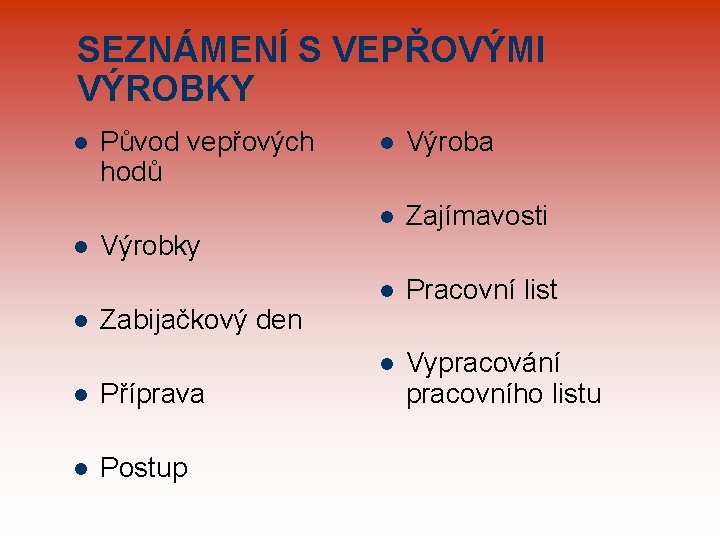 SEZNÁMENÍ S VEPŘOVÝMI VÝROBKY

- Původ vepřových hodů
- Výrobky
- Zabijačkový den
- Příprava
- Postup

- Výroba
- Zajímavosti
- Pracovní list
- Vypracování pracovního listu